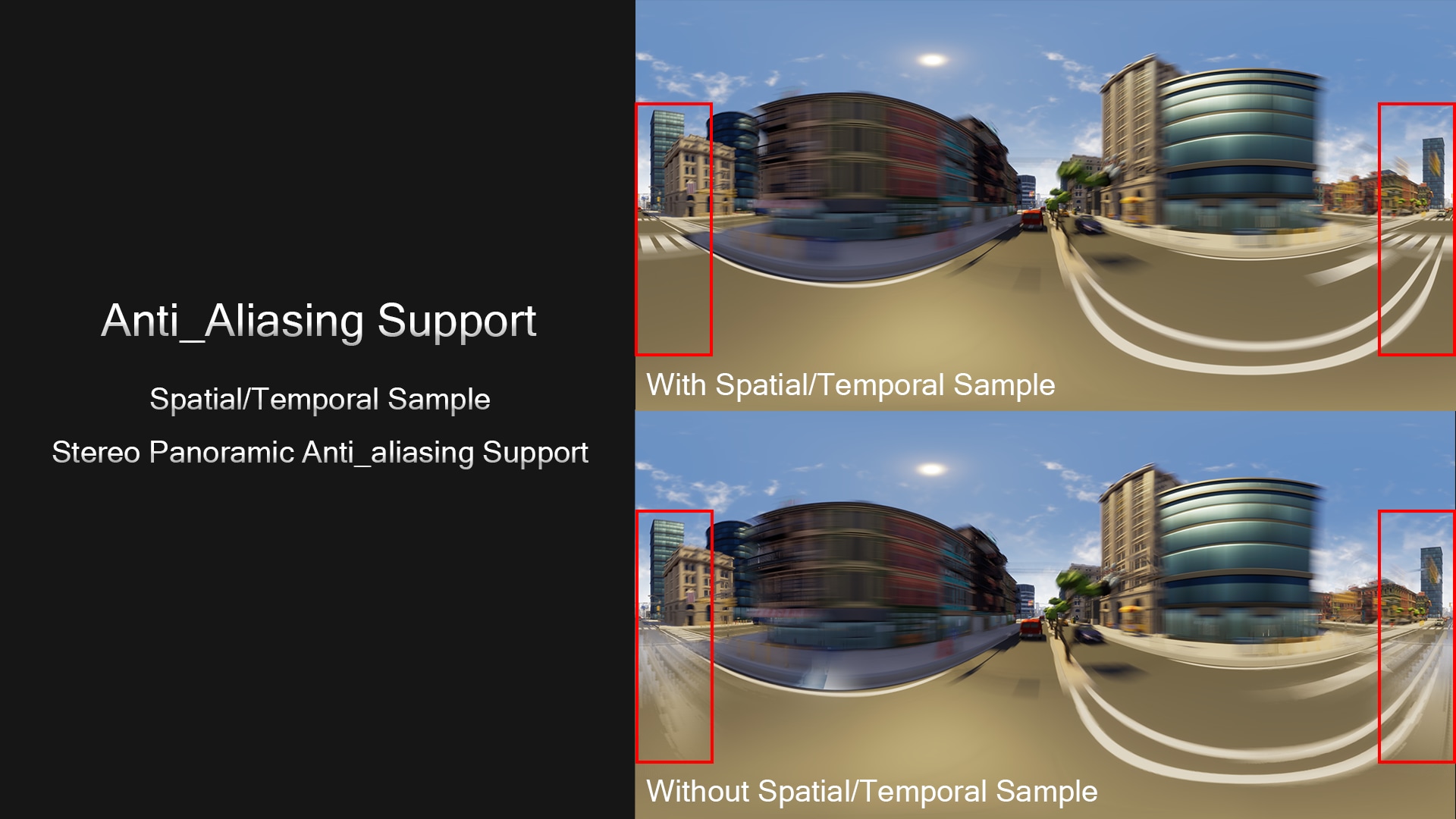 Anti_Aliasing Support

Spatial/Temporal Sample

Stereo Panoramic Anti_aliasing Support

With Spatial/Temporal Sample

Without Spatial/Temporal Sample